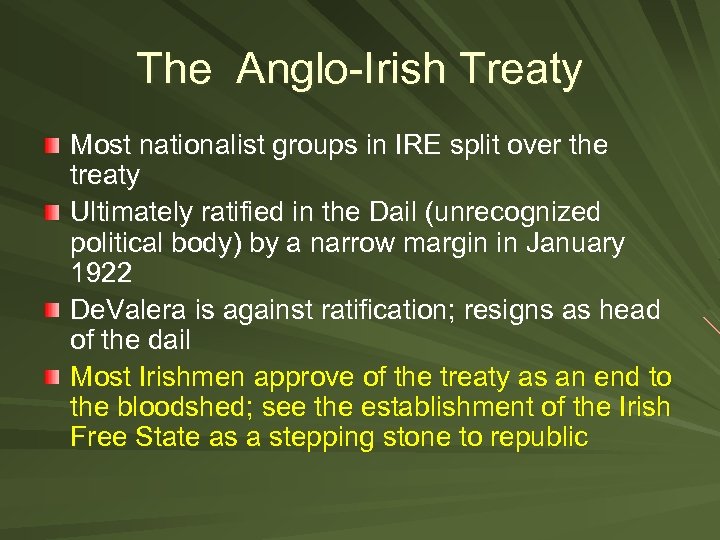 The Anglo-Irish Treaty

Most nationalist groups in IRE split over the treaty

Ultimately ratified in the Dail (unrecognized political body) by a narrow margin in January 1922

DeValera is against ratification; resigns as head of the dail

Most Irishmen approve of the treaty as an end to the bloodshed; see the establishment of the Irish Free State as a stepping stone to republic